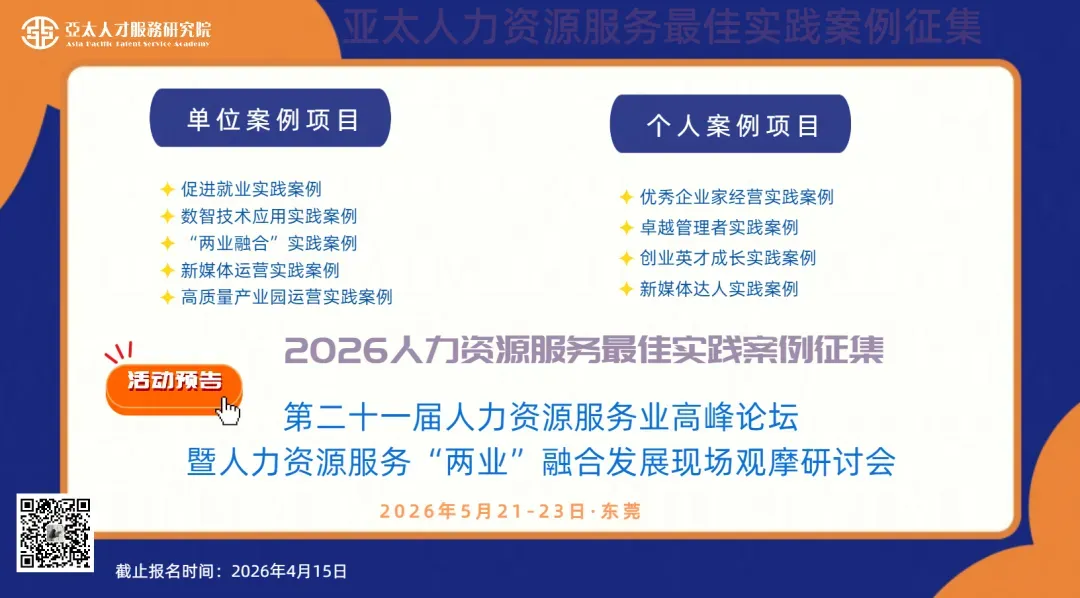 亞太人才服務研究院
Asia Pacific Talent Service Academy

亚太人力资源服务最佳实践案例征集

单位案例项目

促进就业实践案例
数智技术应用实践案例
“两业融合”实践案例
新媒体运营实践案例
高质量产业园运营实践案例

个人案例项目

优秀企业家经营实践案例
卓越管理者实践案例
创业英才成长实践案例
新媒体达人实践案例

2026人力资源服务最佳实践案例征集

活动预告

第二十一届人力资源服务业高峰论坛
暨人力资源服务“两业”融合发展现场观摩研讨会

2026年5月21-23日·东莞

截止报名时间：2026年4月15日